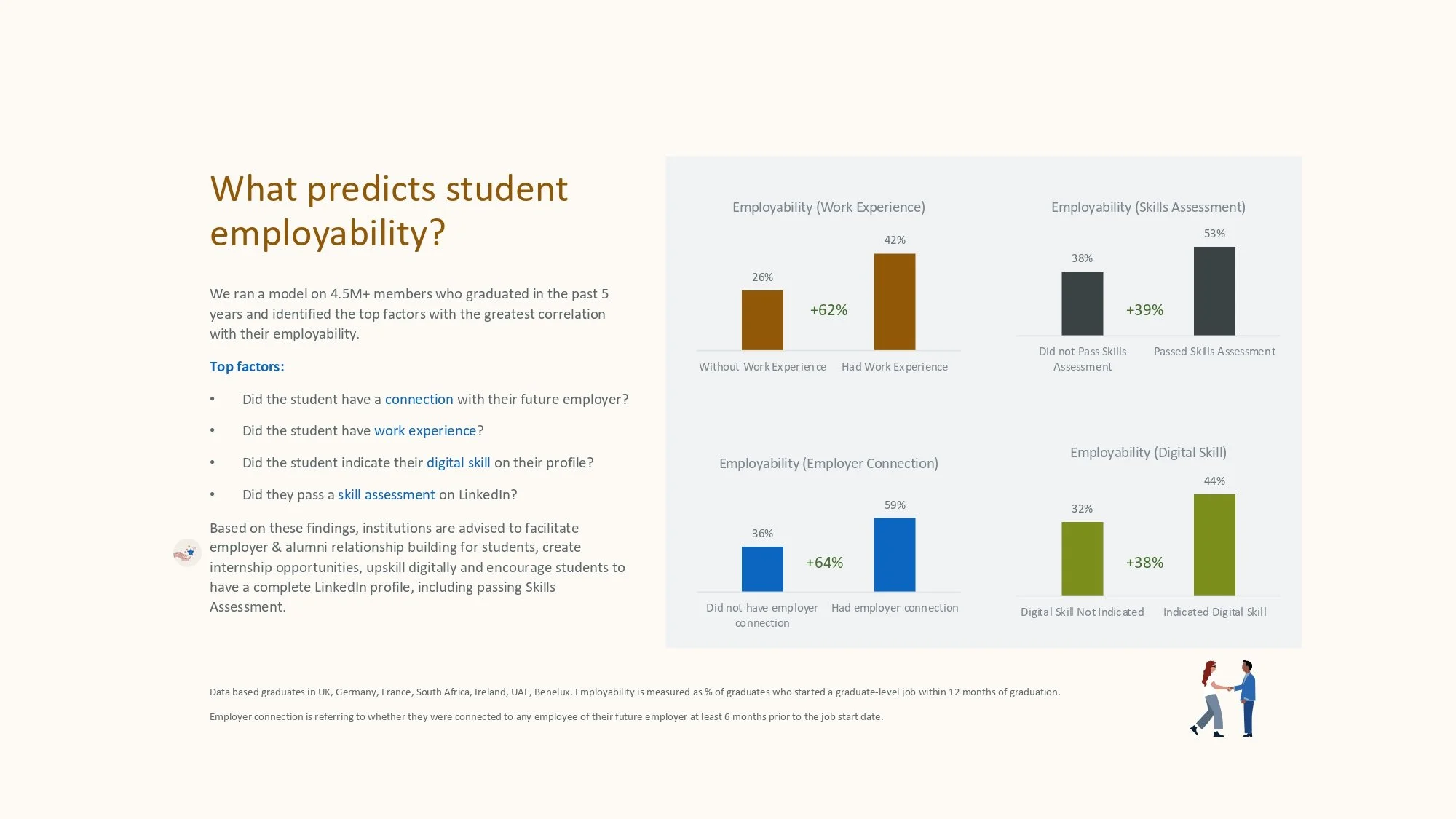 What predicts student employability?

We ran a model on 4.5M+ members who graduated in the past 5 years and identified the top factors with the greatest correlation with their employability.

Top factors:

• Did the student have a connection with their future employer?

• Did the student have work experience?

• Did the student indicate their digital skill on their profile?

• Did they pass a skill assessment on LinkedIn?

Based on these findings, institutions are advised to facilitate employer & alumni relationship building for students, create internship opportunities, upskill digitally and encourage students to have a complete LinkedIn profile, including passing Skills Assessment.

Employability (Work Experience)

26%
+62%
42%

Without Work Experience
Had Work Experience

Employability (Skills Assessment)

38%
+39%
53%

Did not Pass Skills Assessment
Passed Skills Assessment

Employability (Employer Connection)

36%
+64%
59%

Did not have employer connection
Had employer connection

Employability (Digital Skill)

32%
+38%
44%

Digital Skill Not Indicated
Indicated Digital Skill

Data based graduates in UK, Germany, France, South Africa, Ireland, UAE, Benelux. Employability is measured as % of graduates who started a graduate-level job within 12 months of graduation.

Employer connection is referring to whether they were connected to any employee of their future employer at least 6 months prior to the job start date.